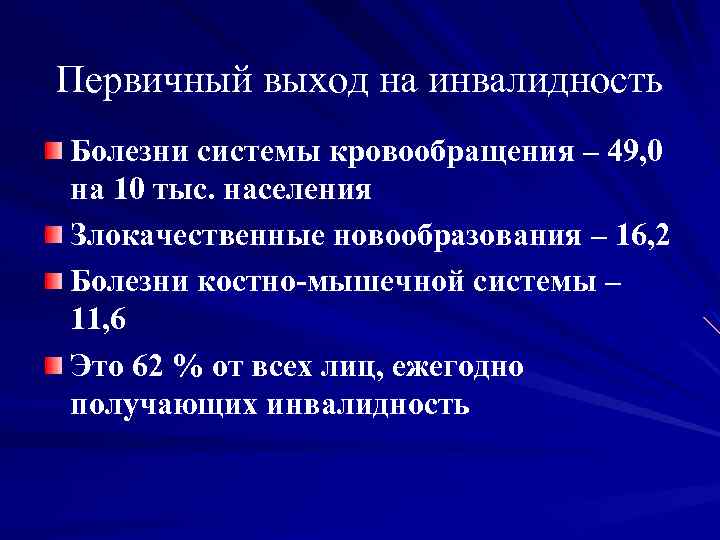 Первичный выход на инвалидность

Болезни системы кровообращения – 49,0 на 10 тыс. населения

Злокачественные новообразования – 16,2

Болезни костно-мышечной системы – 11,6

Это 62 % от всех лиц, ежегодно получающих инвалидность